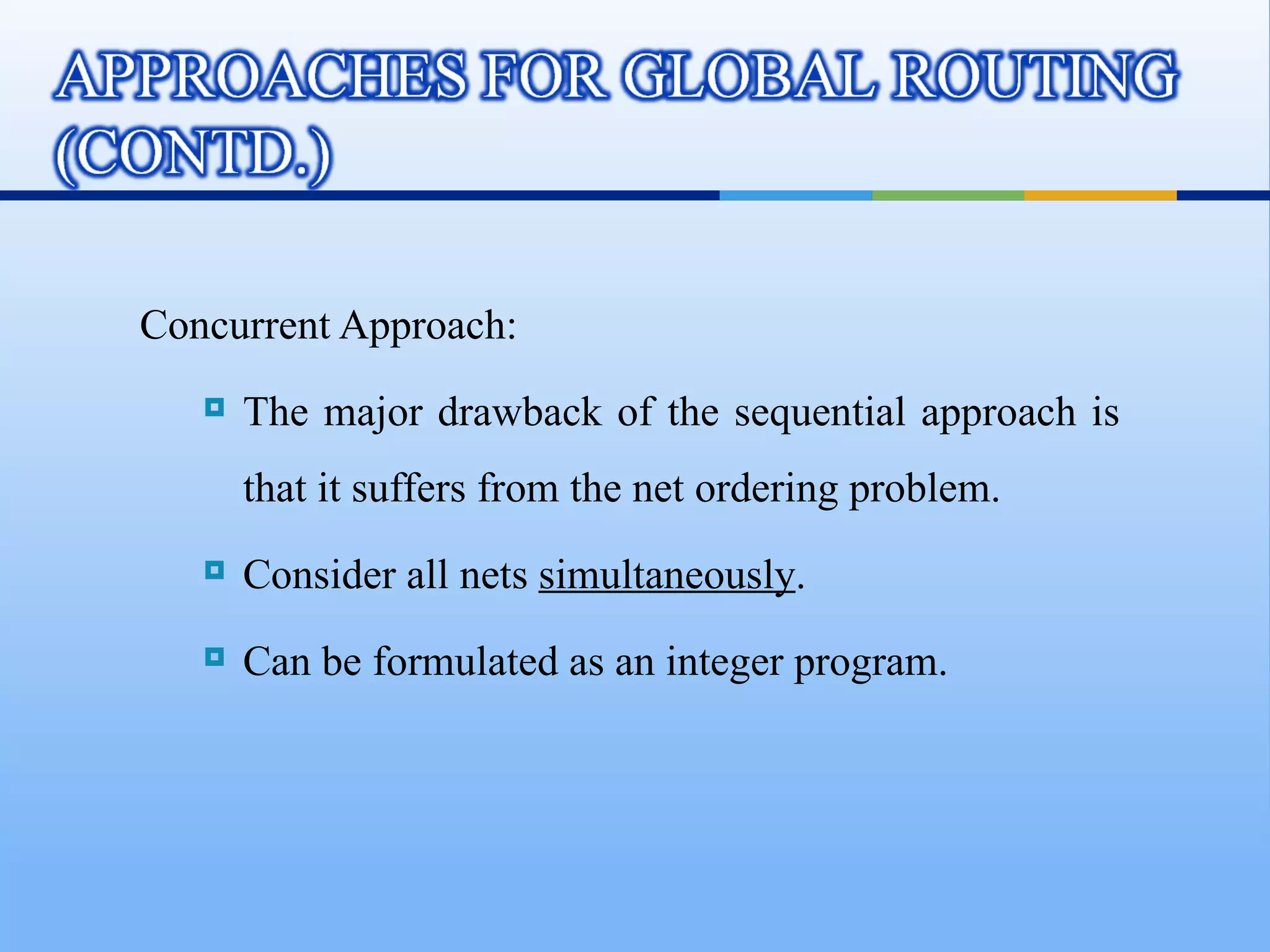 APPROACHES FOR GLOBAL ROUTING (CONTD.)

Concurrent Approach:

The major drawback of the sequential approach is that it suffers from the net ordering problem.

Consider all nets simultaneously.

Can be formulated as an integer program.